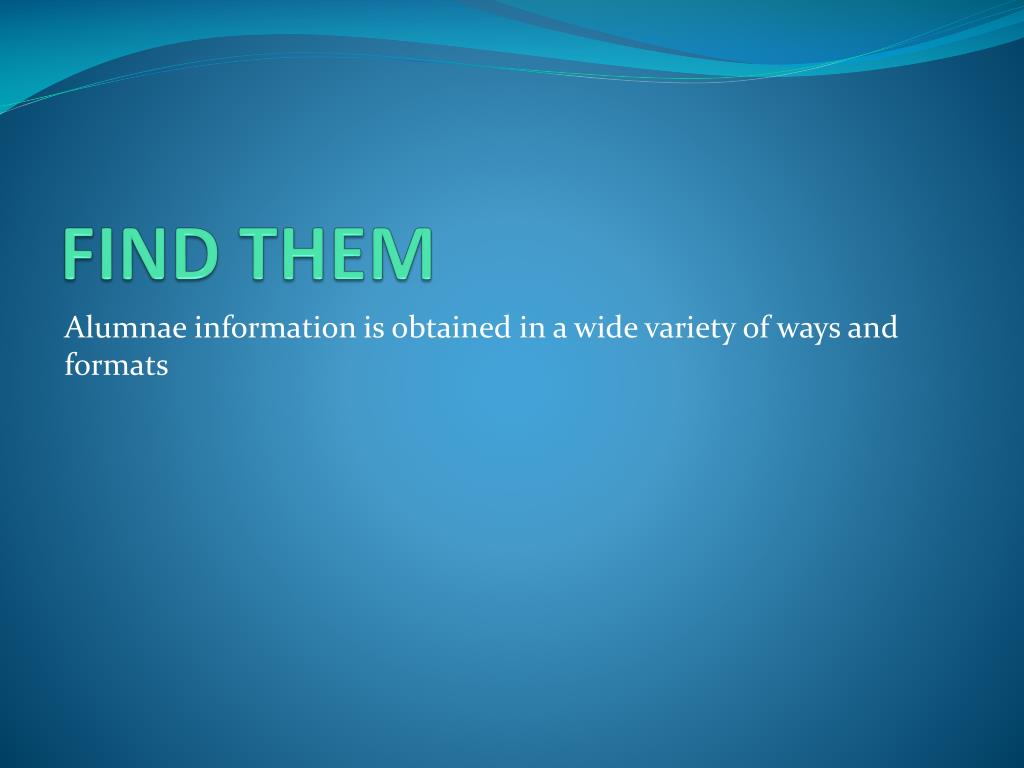 FIND THEM

Alumnae information is obtained in a wide variety of ways and formats